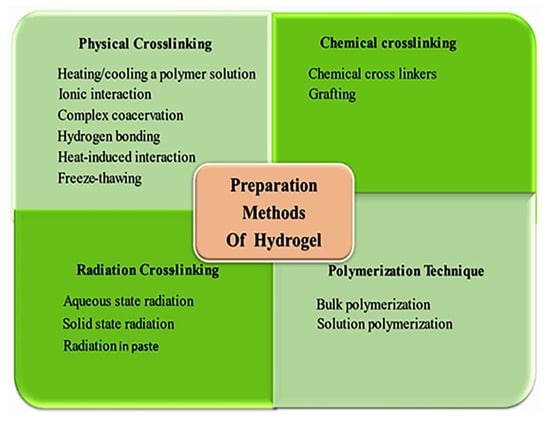 Physical Crosslinking

Heating/cooling a polymer solution
Ionic interaction
Complex coacervation
Hydrogen bonding
Heat-induced interaction
Freeze-thawing

Chemical crosslinking

Chemical cross linkers
Grafting

Preparation Methods Of Hydrogel

Radiation Crosslinking

Aqueous state radiation
Solid state radiation
Radiation in paste

Polymerization Technique

Bulk polymerization
Solution polymerization